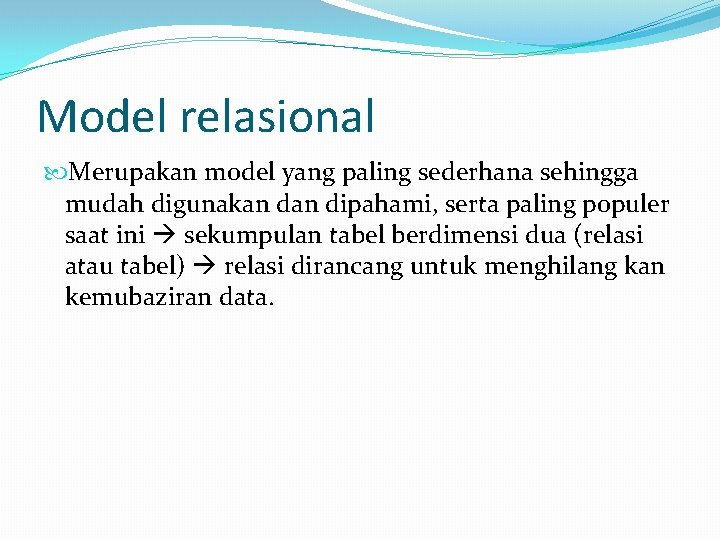 Model relasional

Merupakan model yang paling sederhana sehingga mudah digunakan dan dipahami, serta paling populer saat ini → sekumpulan tabel berdimensi dua (relasi atau tabel) → relasi dirancang untuk menghilang kan kemubaziran data.